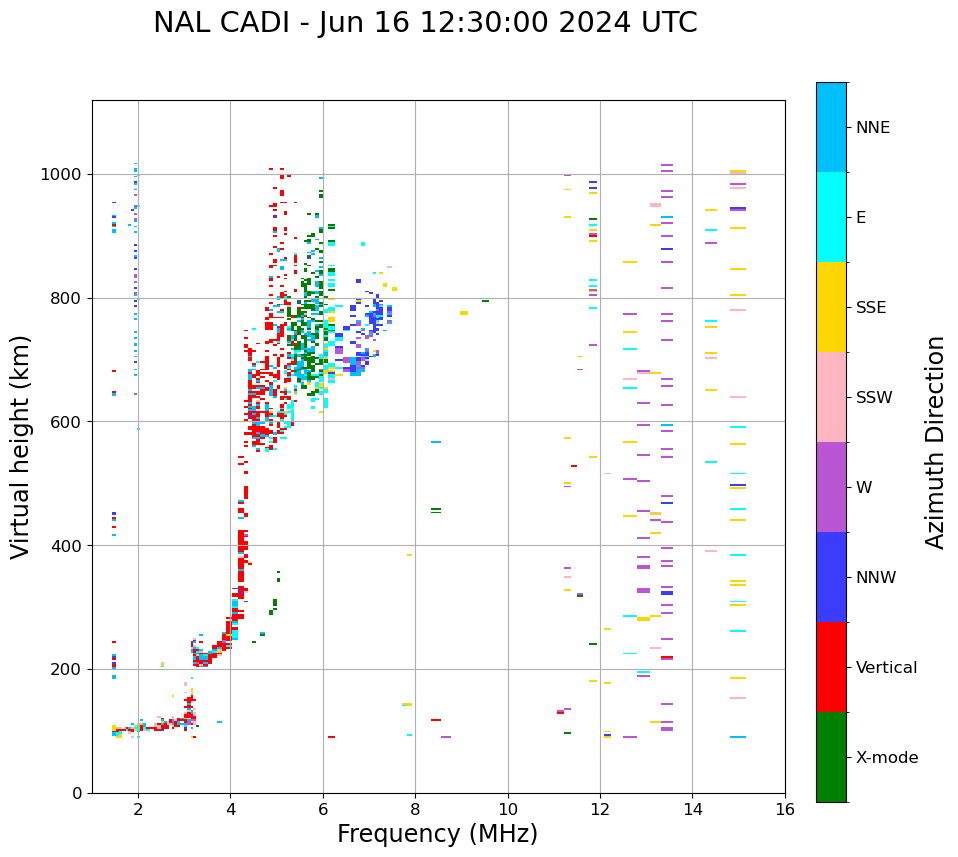 NAL CADI - Jun 16 12:30:00 2024 UTC

Virtual height (km)

1000
800
600
400
200
0

2
4
6
8
10
12
14
16

Frequency (MHz)

NNE
E
SSE
SSW
W
NNW
Vertical
X-mode

Azimuth Direction